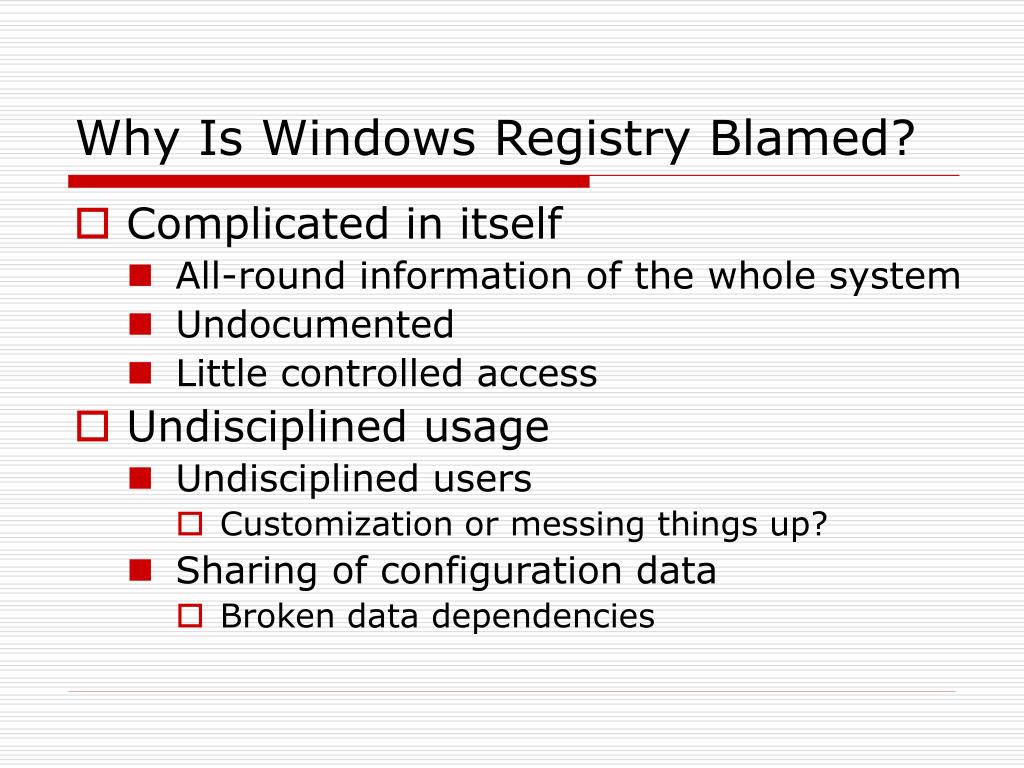 Why Is Windows Registry Blamed?

Complicated in itself

All-round information of the whole system

Undocumented

Little controlled access

Undisciplined usage

Undisciplined users

Customization or messing things up?

Sharing of configuration data

Broken data dependencies